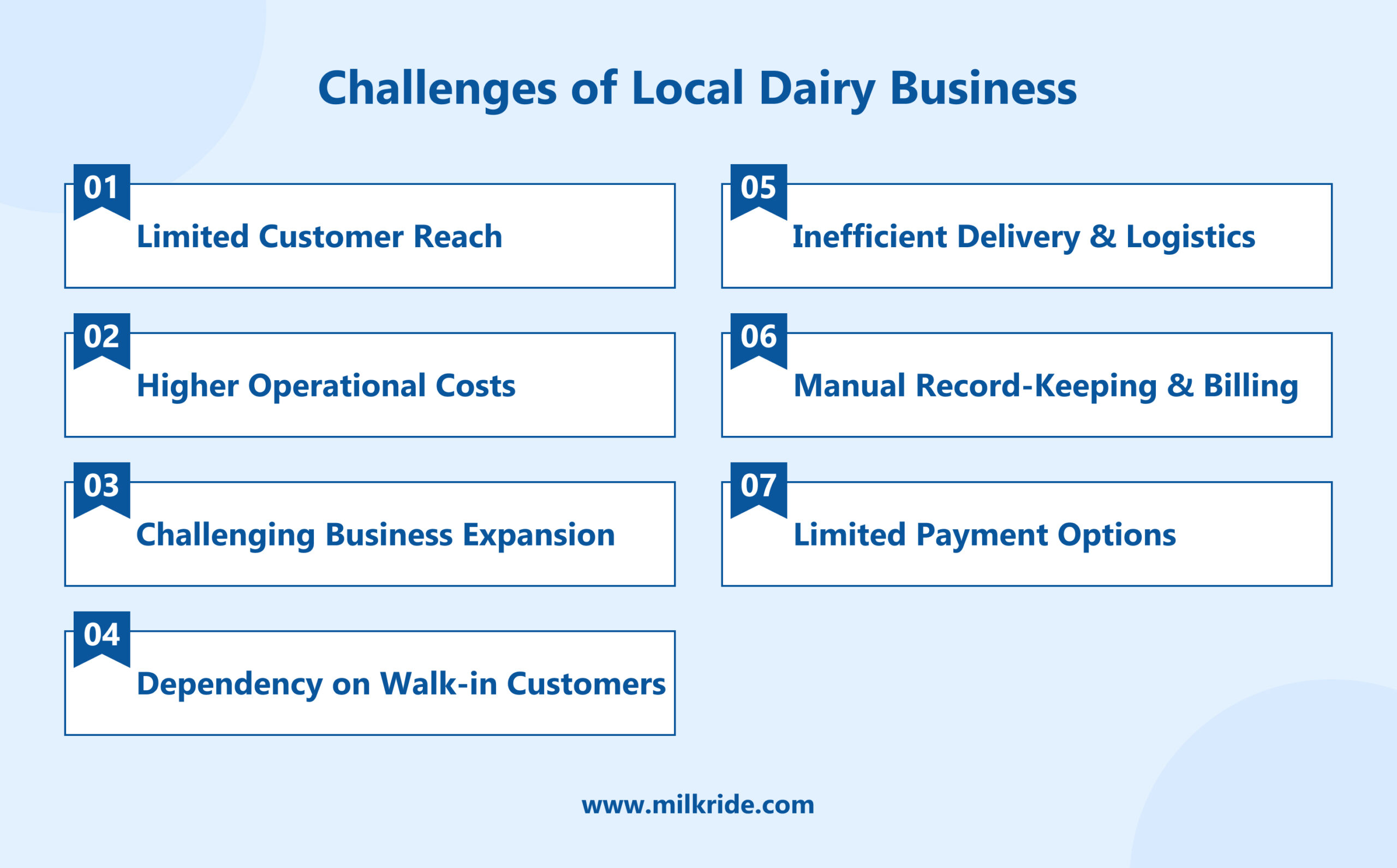 Challenges of Local Dairy Business

01
Limited Customer Reach

02
Higher Operational Costs

03
Challenging Business Expansion

04
Dependency on Walk-in Customers

05
Inefficient Delivery & Logistics

06
Manual Record-Keeping & Billing

07
Limited Payment Options

www.milkride.com